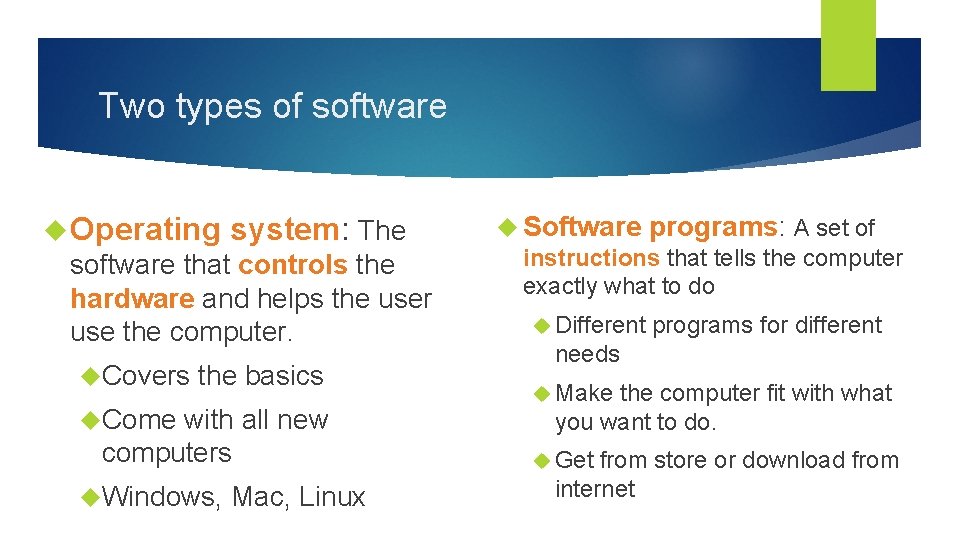 Two types of software

Operating system: The software that controls the hardware and helps the user use the computer.

Covers the basics

Come with all new computers

Windows, Mac, Linux

Software programs: A set of instructions that tells the computer exactly what to do

Different programs for different needs

Make the computer fit with what you want to do.

Get from store or download from internet